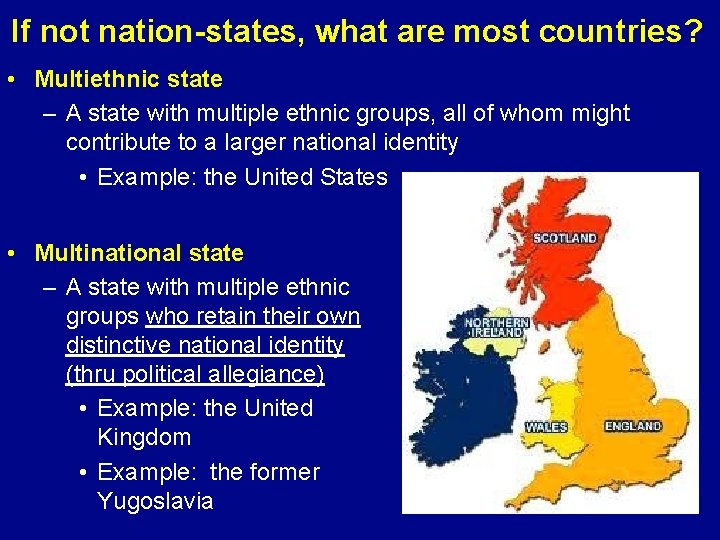 If not nation-states, what are most countries?

• Multiethnic state
– A state with multiple ethnic groups, all of whom might contribute to a larger national identity
• Example: the United States

• Multinational state
– A state with multiple ethnic groups who retain their own distinctive national identity (thru political allegiance)
• Example: the United Kingdom
• Example:  the former Yugoslavia

SCOTLAND
NORTHERN IRELAND
WALES
ENGLAND